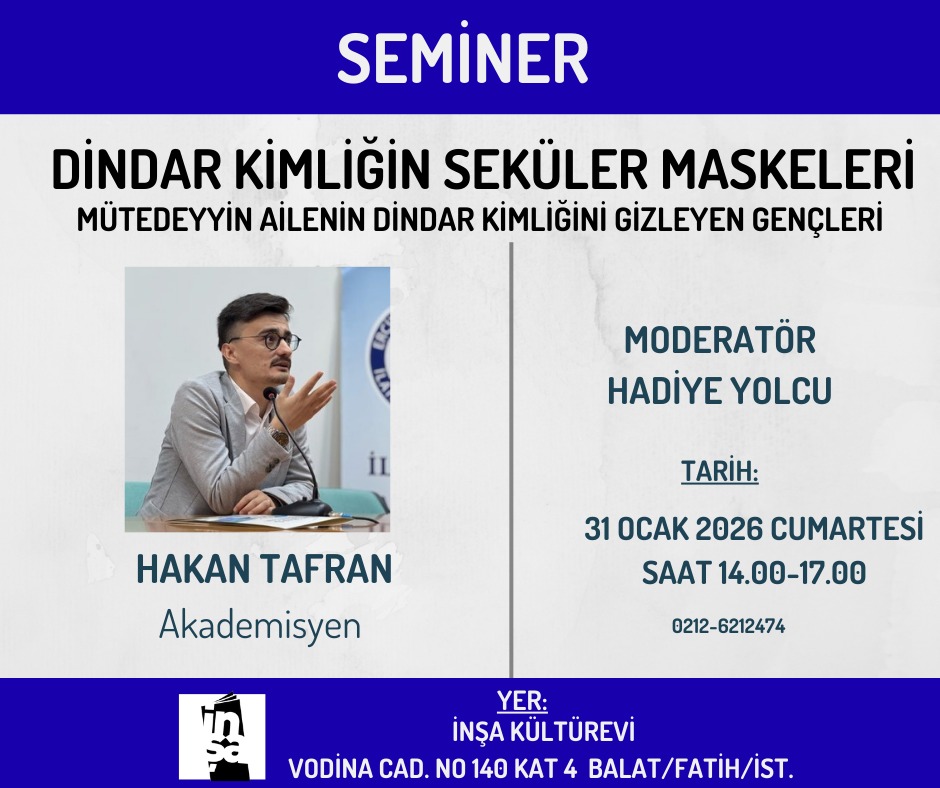 SEMİNER

DİNDAR KİMLİĞİN SEKÜLER MASKELERİ
MÜTEDEYYİN AİLENİN DİNDAR KİMLİĞİNİ GİZLEYEN GENÇLERİ

HAKAN TAFRAN
Akademisyen

MODERATÖR
HADİYE YOLCU

TARİH:
31 OCAK 2026 CUMARTESİ
SAAT 14.00-17.00

0212-6212474

inşa

YER:
İNŞA KÜLTÜREVİ
VODİNA CAD. NO 140 KAT 4 BALAT/FATİH/İST.